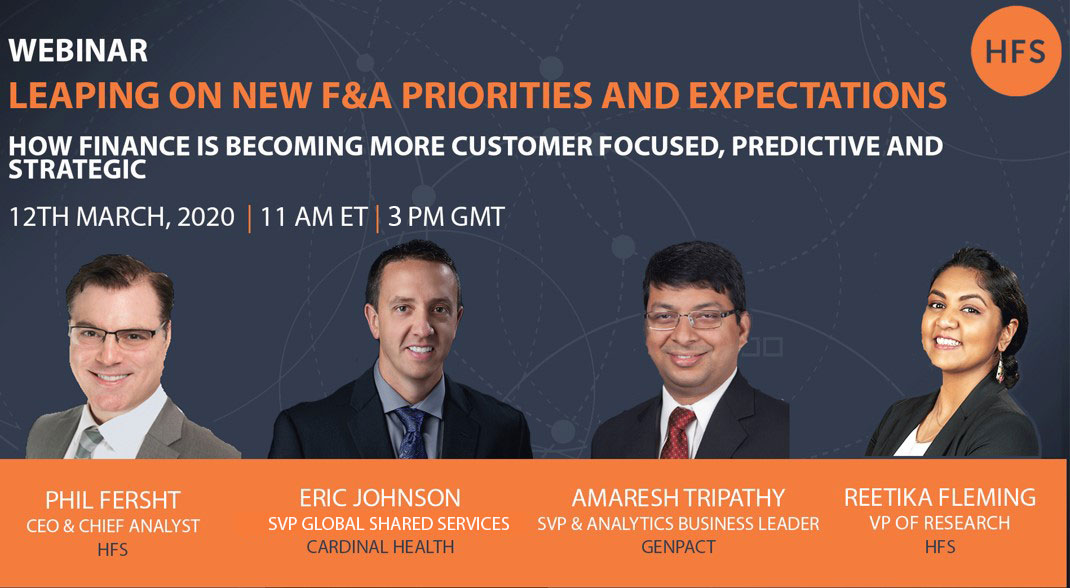 WEBINAR

HFS

LEAPING ON NEW F&A PRIORITIES AND EXPECTATIONS

HOW FINANCE IS BECOMING MORE CUSTOMER FOCUSED, PREDICTIVE AND STRATEGIC

12TH MARCH, 2020 | 11 AM ET | 3 PM GMT

PHIL FERSHT
CEO & CHIEF ANALYST
HFS

ERIC JOHNSON
SVP GLOBAL SHARED SERVICES
CARDINAL HEALTH

AMARESH TRIPATHY
SVP & ANALYTICS BUSINESS LEADER
GENPACT

REETIKA FLEMING
VP OF RESEARCH
HFS